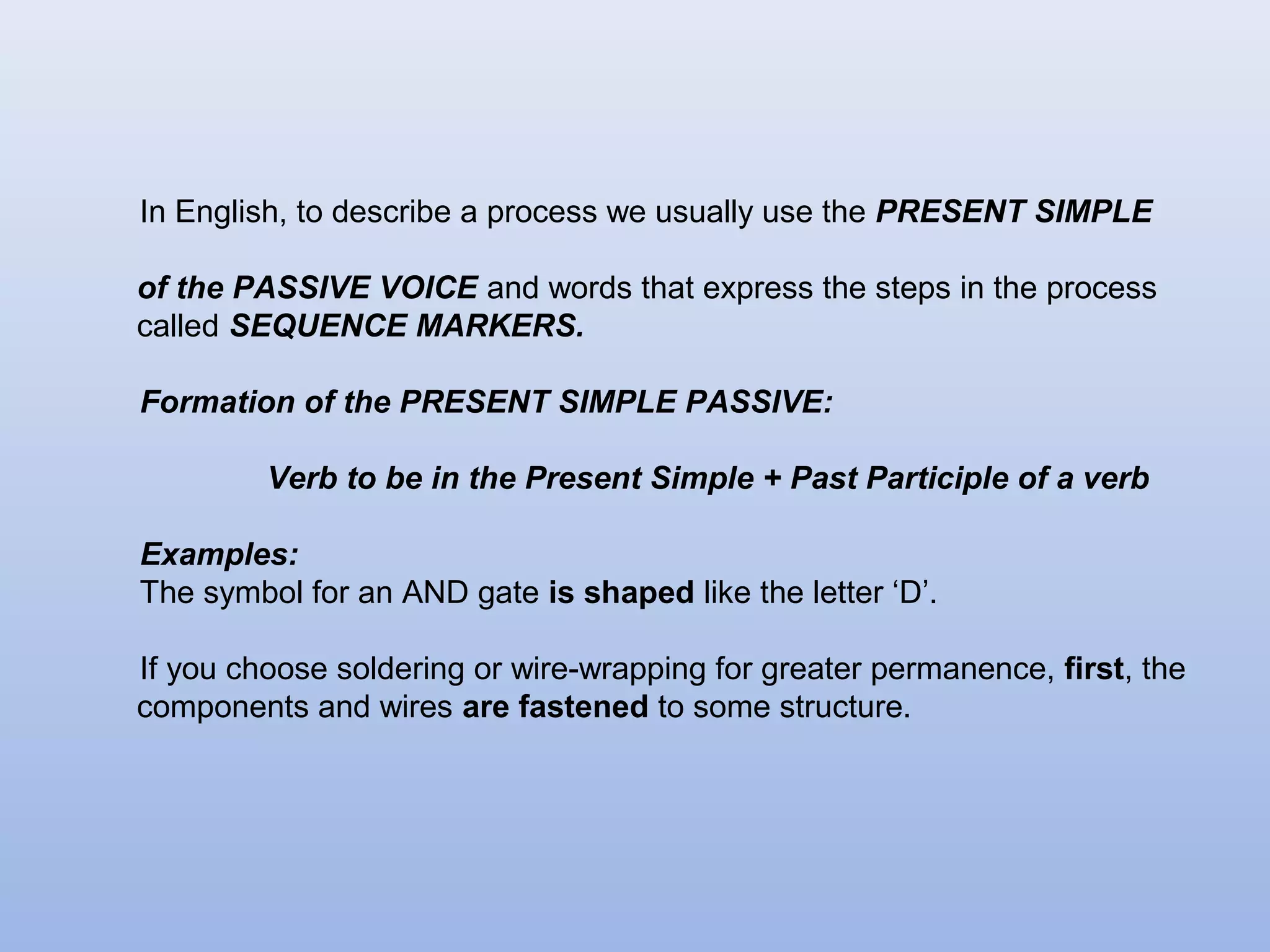 In English, to describe a process we usually use the PRESENT SIMPLE

of the PASSIVE VOICE and words that express the steps in the process called SEQUENCE MARKERS.

Formation of the PRESENT SIMPLE PASSIVE:

Verb to be in the Present Simple + Past Participle of a verb

Examples:
The symbol for an AND gate is shaped like the letter ‘D’.

If you choose soldering or wire-wrapping for greater permanence, first, the components and wires are fastened to some structure.